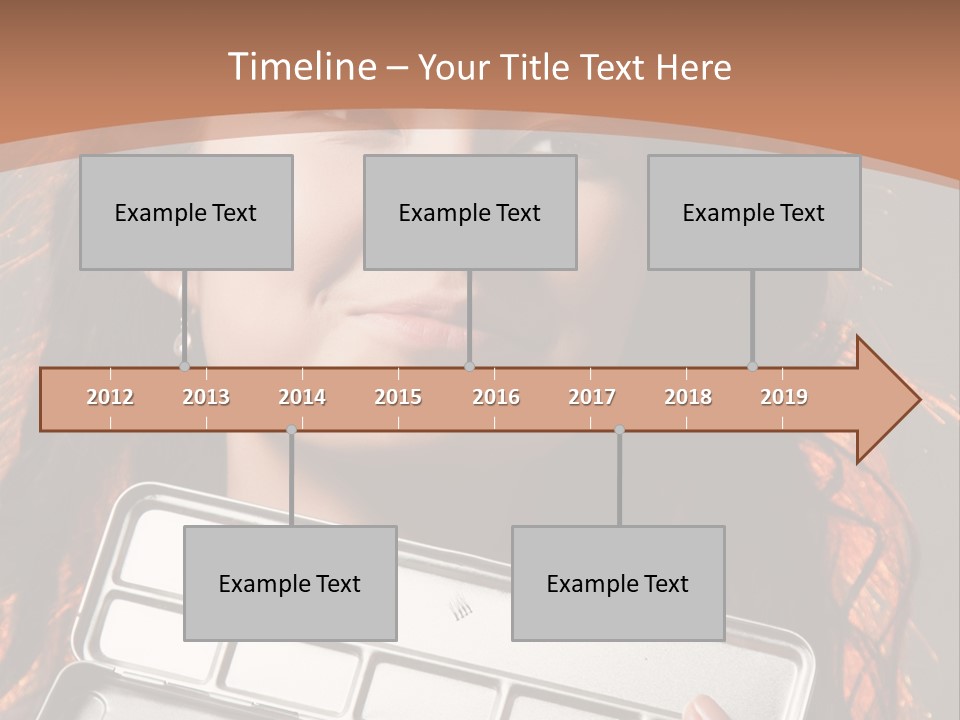 Timeline – Your Title Text Here

Example Text

Example Text

Example Text

2012 2013 2014 2015 2016 2017 2018 2019

Example Text

Example Text